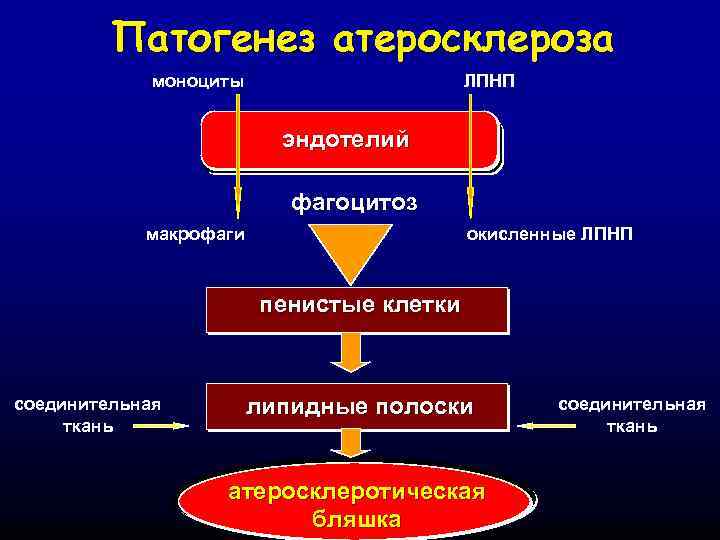 Патогенез атеросклероза

моноциты

ЛПНП

эндотелий

фагоцитоз

макрофаги

окисленные ЛПНП

пенистые клетки

соединительная ткань

липидные полоски

соединительная ткань

атеросклеротическая бляшка